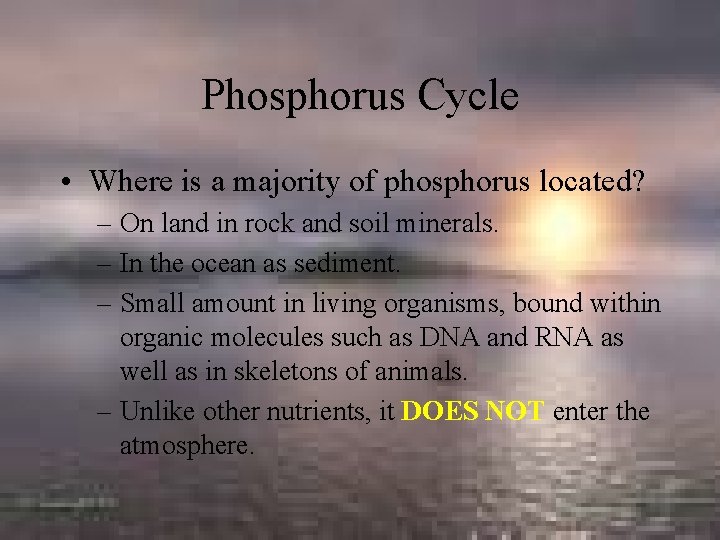 Phosphorus Cycle

• Where is a majority of phosphorus located?
– On land in rock and soil minerals.
– In the ocean as sediment.
– Small amount in living organisms, bound within organic molecules such as DNA and RNA as well as in skeletons of animals.
– Unlike other nutrients, it DOES NOT enter the atmosphere.